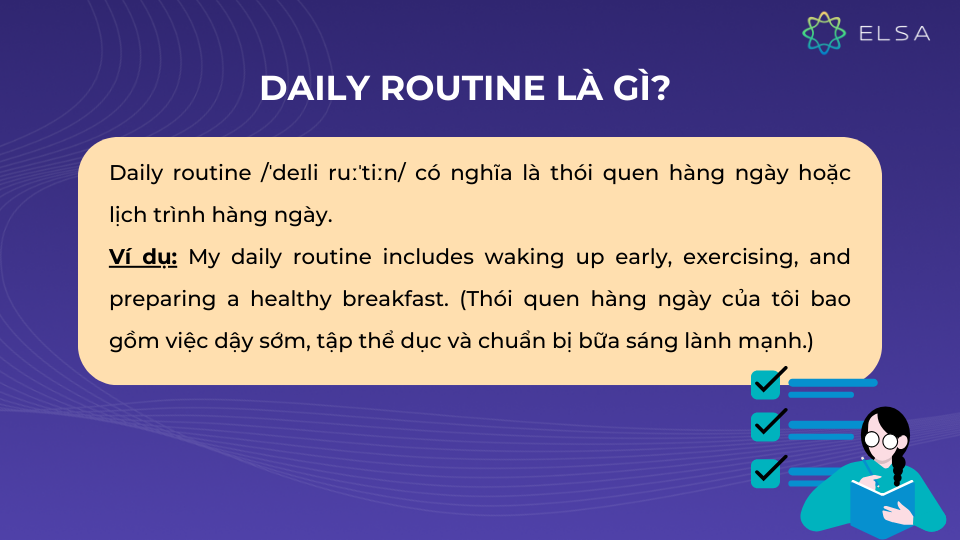 ELSA

DAILY ROUTINE LÀ GÌ?

Daily routine /ˈdeɪli ruːˈtiːn/ có nghĩa là thói quen hàng ngày hoặc lịch trình hàng ngày.

Ví dụ: My daily routine includes waking up early, exercising, and preparing a healthy breakfast. (Thói quen hàng ngày của tôi bao gồm việc dậy sớm, tập thể dục và chuẩn bị bữa sáng lành mạnh.)